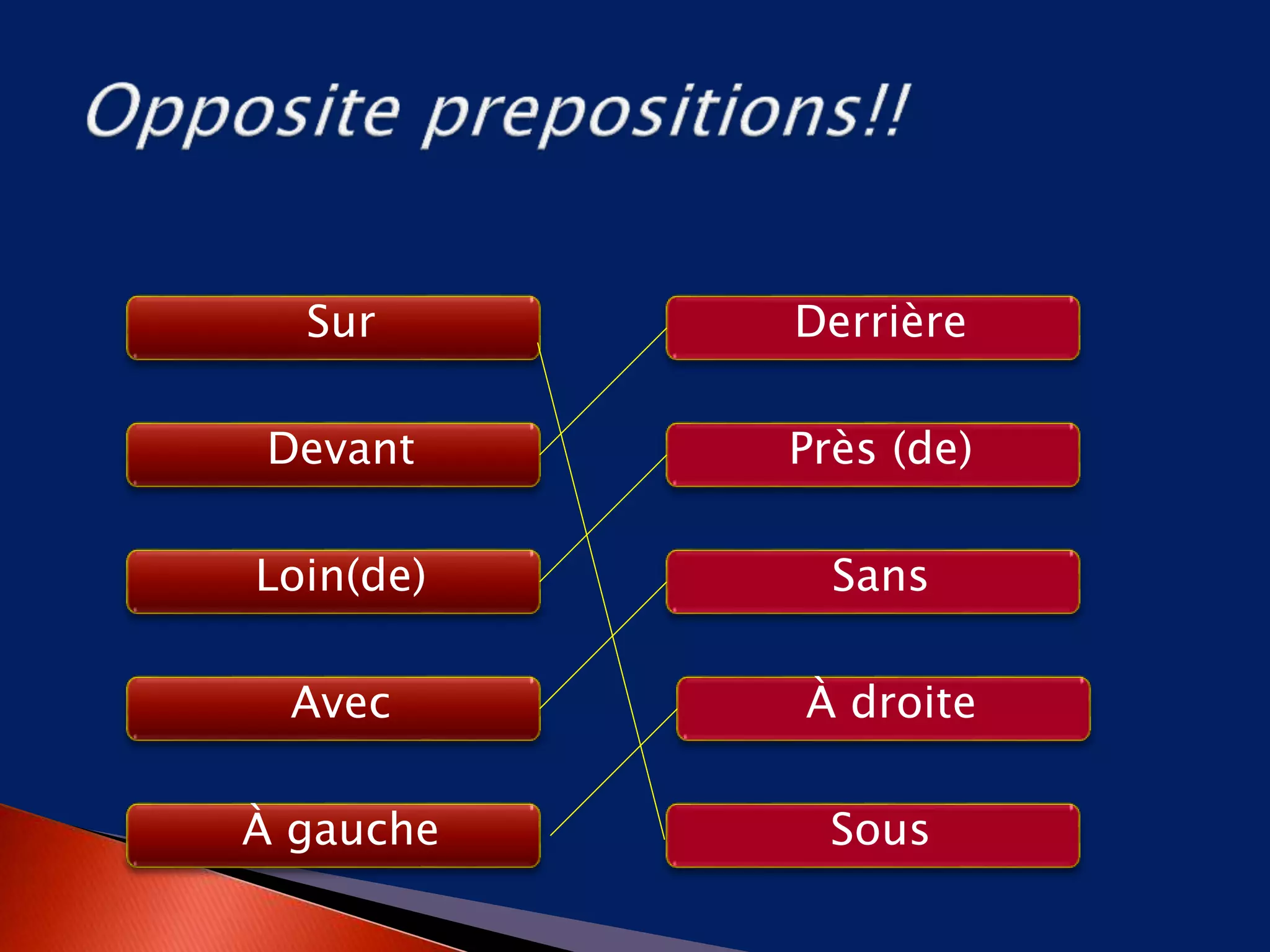 Opposite prepositions!!

Sur

Devant

Loin(de)

Avec

À gauche

Derrière

Près (de)

Sans

À droite

Sous